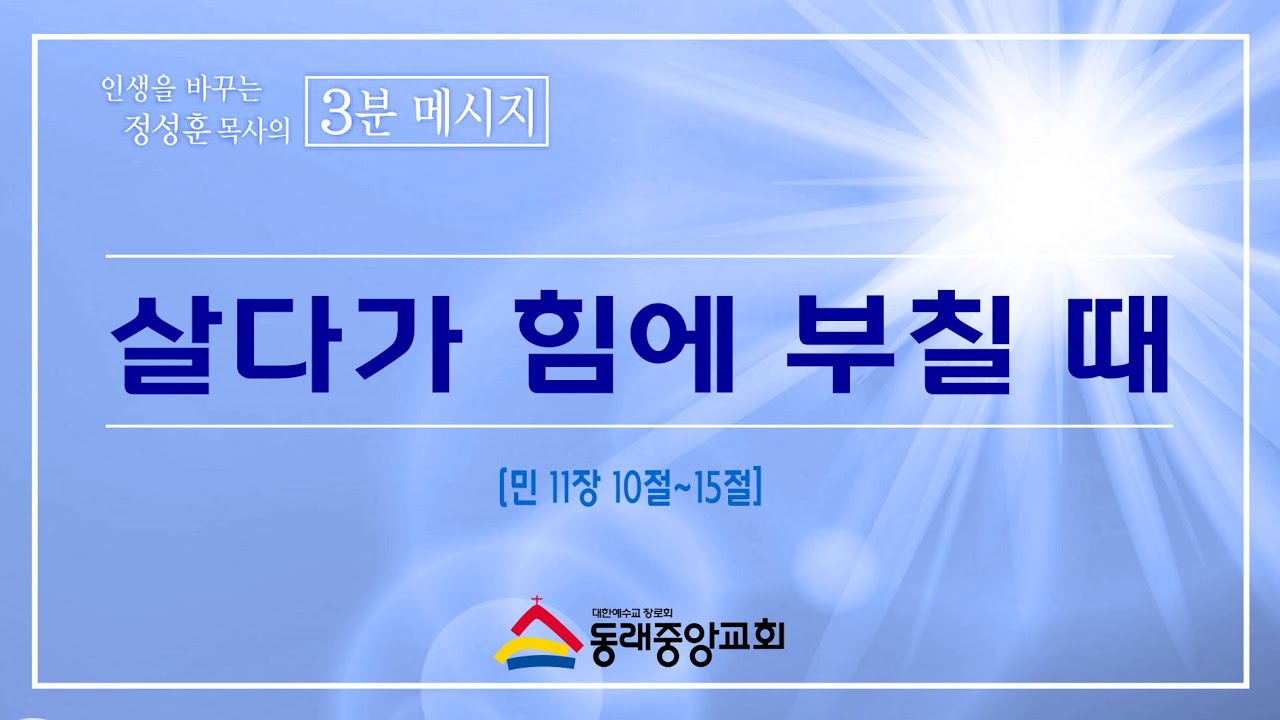 인생을 바꾸는
정성훈 목사의 3분 메시지

살다가 힘에 부칠 때

[민 11장 10절~15절]

대한예수교 장로회
동래중앙교회